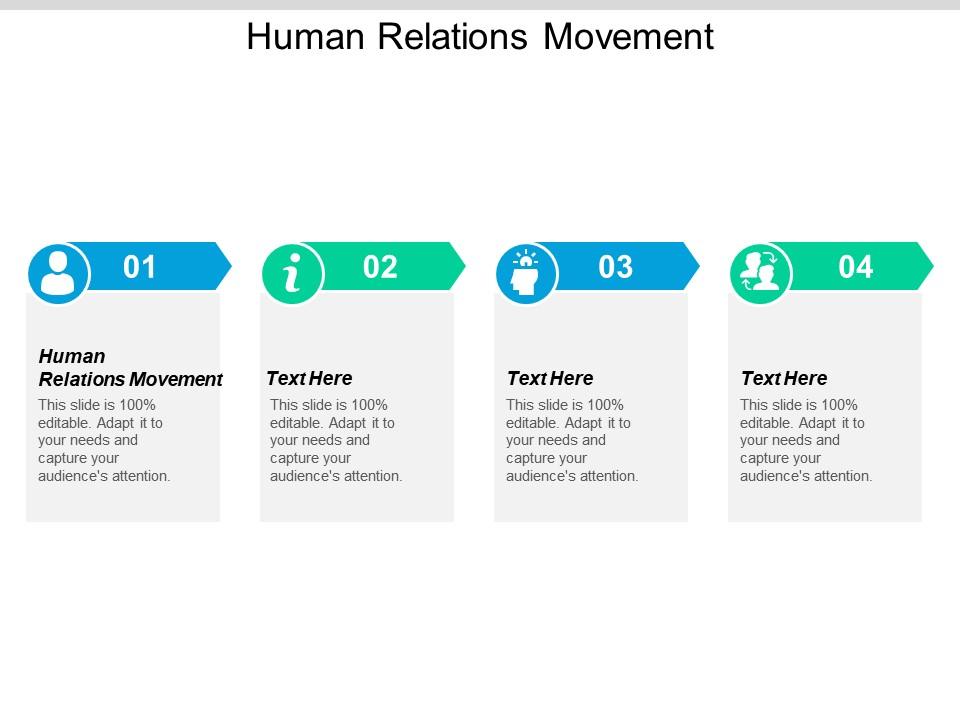 Human Relations Movement

01

Human Relations Movement

This slide is 100% editable. Adapt it to your needs and capture your audience's attention.

02

Text Here

This slide is 100% editable. Adapt it to your needs and capture your audience's attention.

03

Text Here

This slide is 100% editable. Adapt it to your needs and capture your audience's attention.

04

Text Here

This slide is 100% editable. Adapt it to your needs and capture your audience's attention.